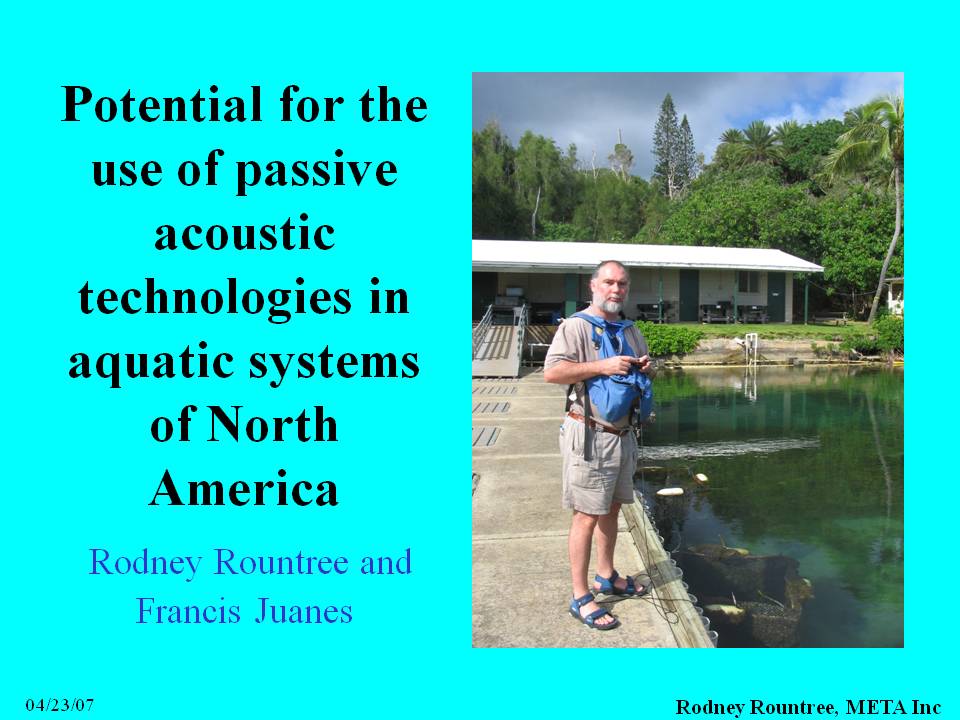 Potential for the use of passive acoustic technologies in aquatic systems of North America

Rodney Rountree and Francis Juanes

04/23/07

Rodney Rountree, META Inc